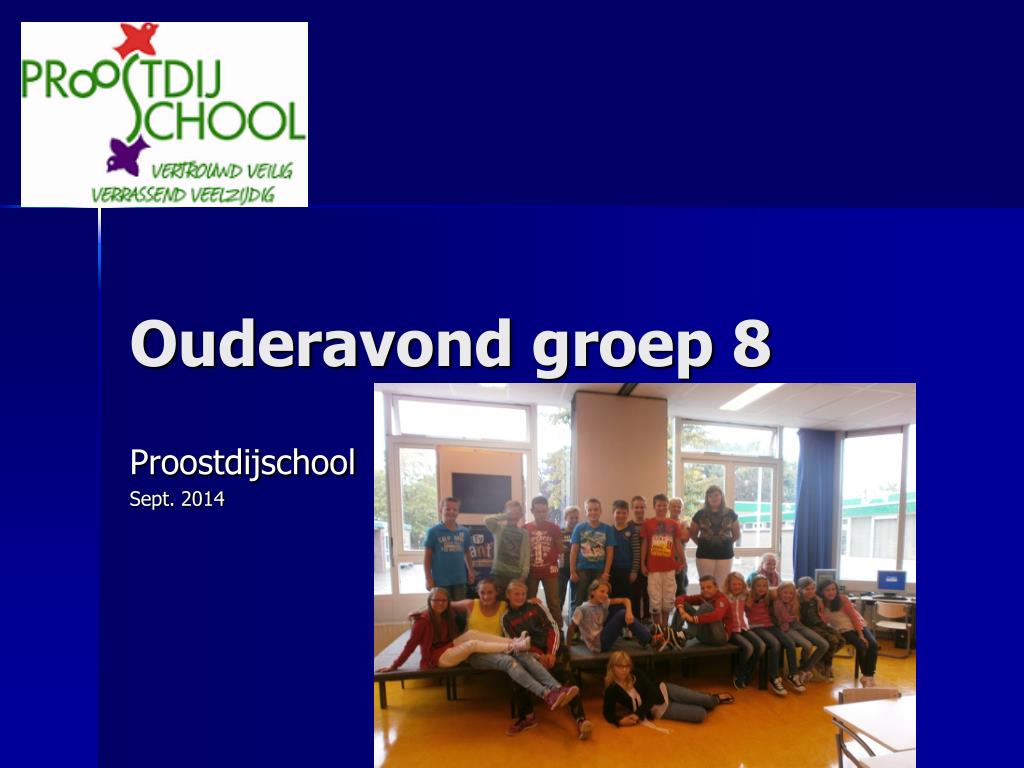 PROOSTDIJ SCHOOL
VERTROUWD VEILIG
VERRASSEND VEELZIJDIG

Ouderavond groep 8

Proostdijschool
Sept. 2014